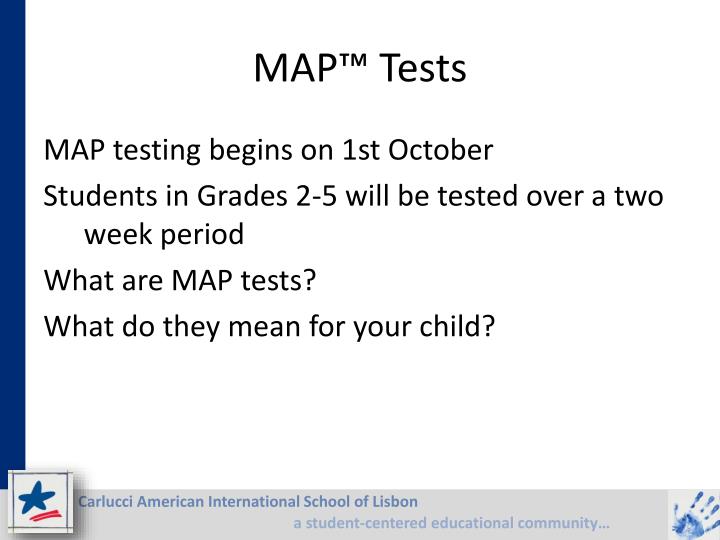 MAP™ Tests

MAP testing begins on 1st October

Students in Grades 2-5 will be tested over a two week period

What are MAP tests?

What do they mean for your child?

Carlucci American International School of Lisbon

a student-centered educational community…